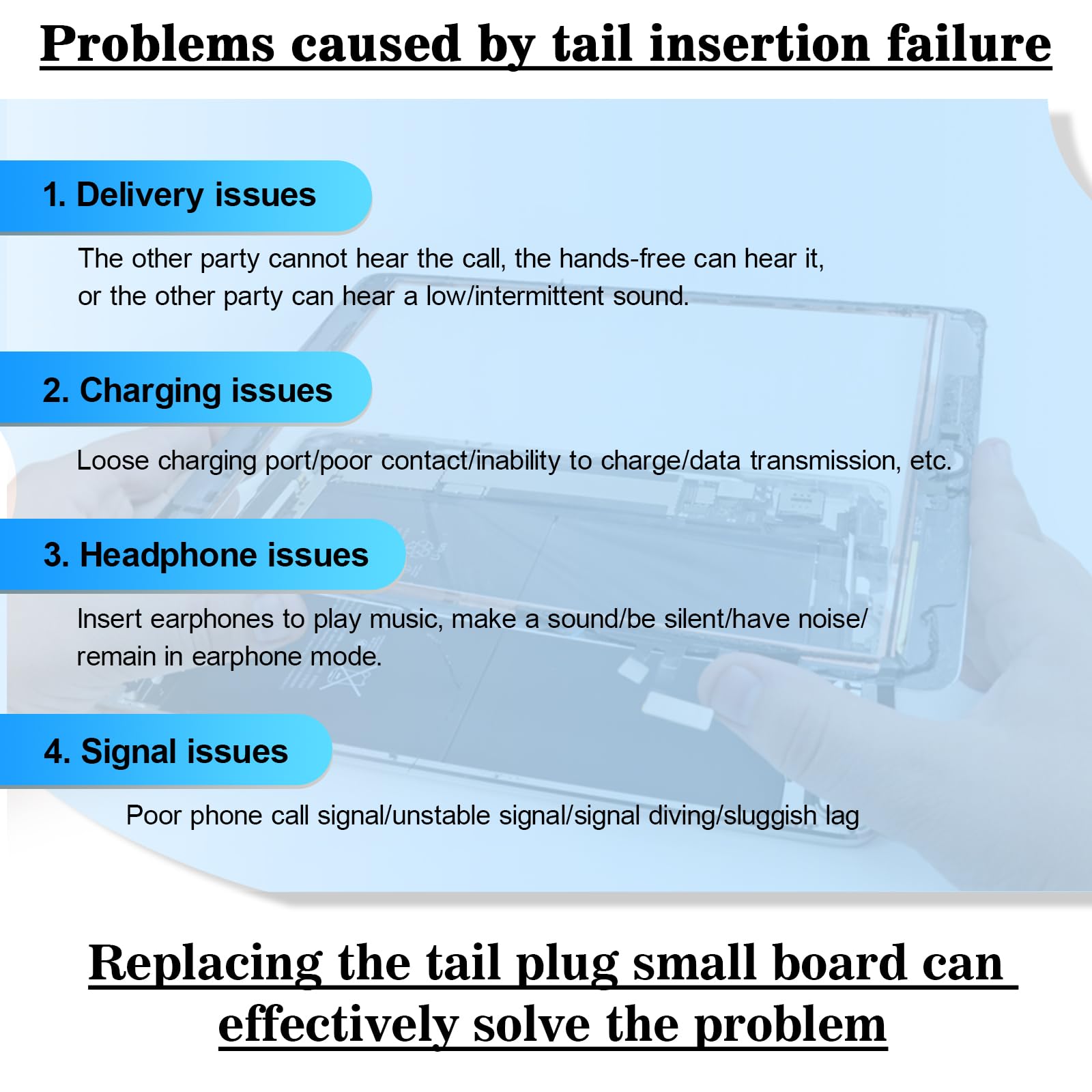 Problems caused by tail insertion failure

1. Delivery issues

The other party cannot hear the call, the hands-free can hear it, or the other party can hear a low/intermittent sound.

2. Charging issues

Loose charging port/poor contact/inability to charge/data transmission, etc.

3. Headphone issues

Insert earphones to play music, make a sound/be silent/have noise/ remain in earphone mode.

4. Signal issues

Poor phone call signal/unstable signal/signal diving/sluggish lag

Replacing the tail plug small board can effectively solve the problem